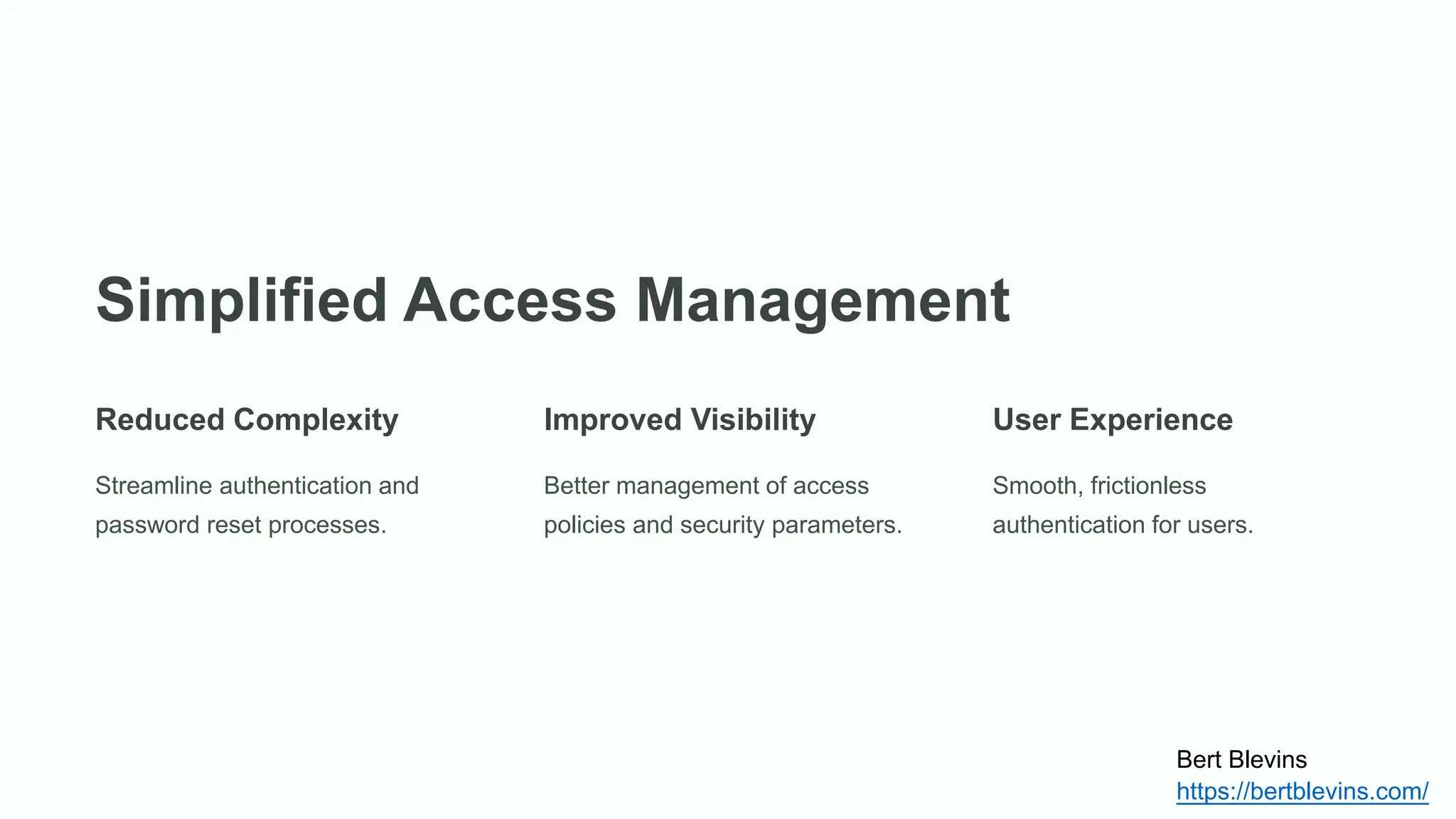 Simplified Access Management

Reduced Complexity

Streamline authentication and password reset processes.

Improved Visibility

Better management of access policies and security parameters.

User Experience

Smooth, frictionless authentication for users.

Bert Blevins
https://bertblevins.com/